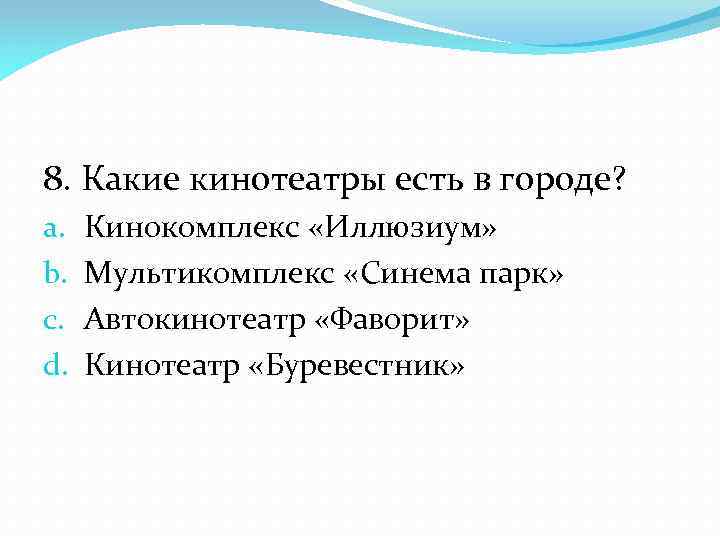 8. Какие кинотеатры есть в городе?

a. Кинокомплекс «Иллюзиум»
b. Мультикомплекс «Синема парк»
c. Автокинотеатр «Фаворит»
d. Кинотеатр «Буревестник»